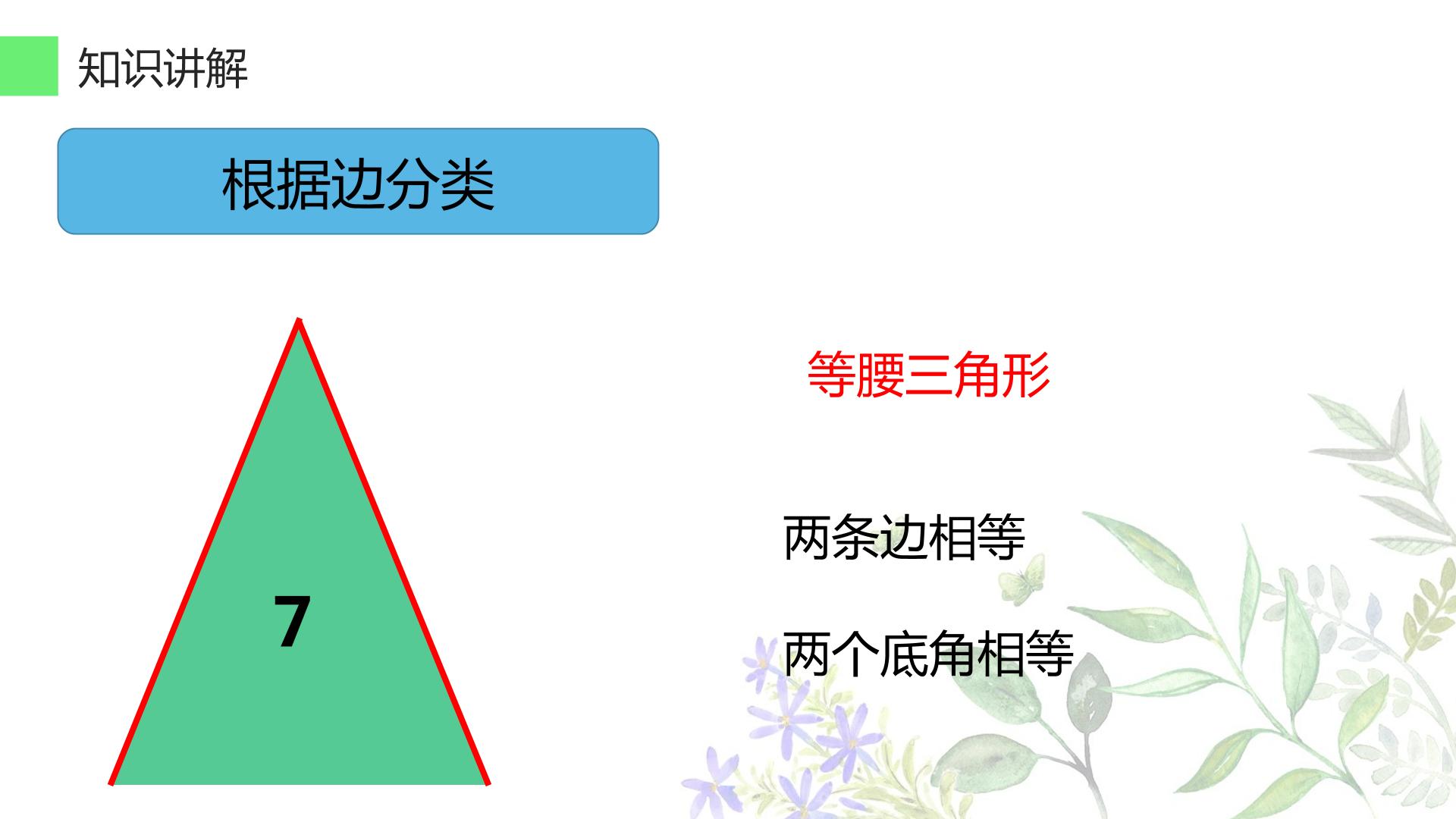 知识讲解

根据边分类

7

等腰三角形

两条边相等

两个底角相等